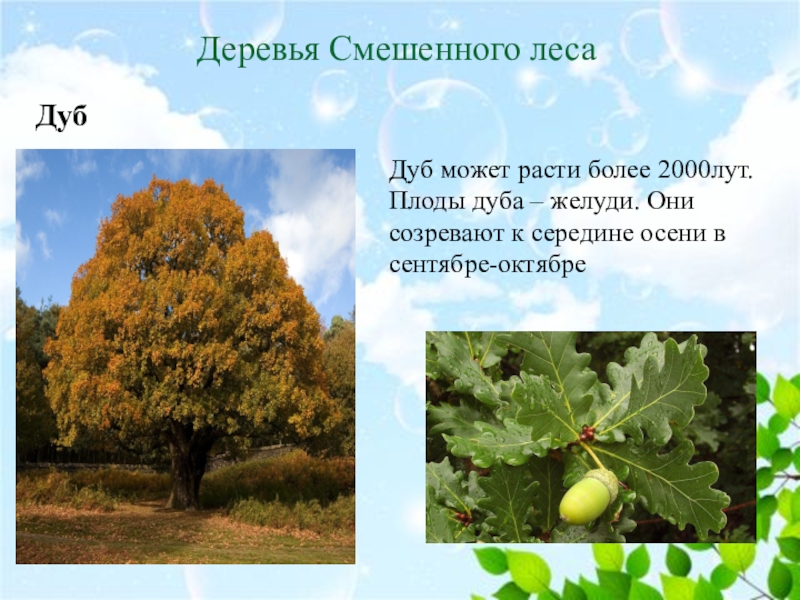 Деревья Смешенного леса

Дуб

Дуб может расти более 2000лут. Плоды дуба – желуди. Они созревают к середине осени в сентябре-октябре